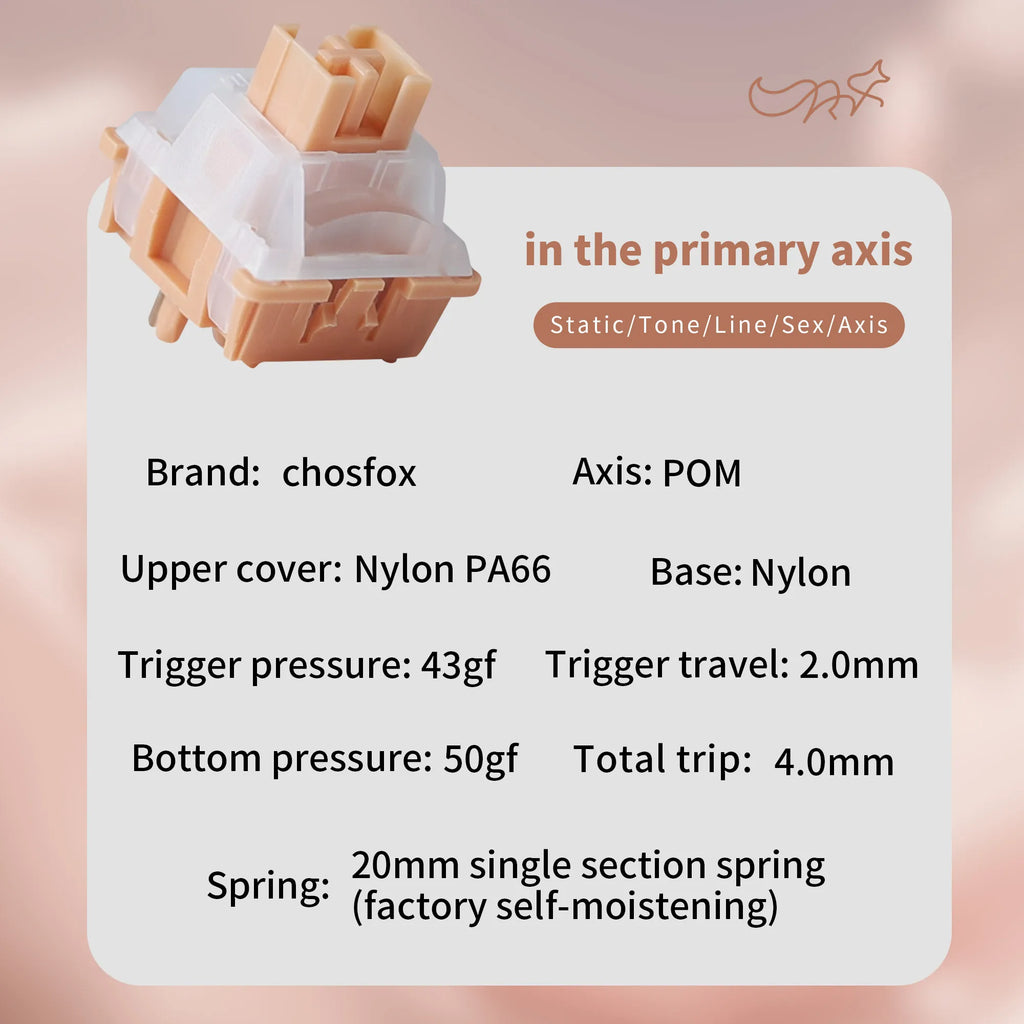 in the primary axis

Static/Tone/Line/Sex/Axis

Brand: chosfox

Axis: POM

Upper cover: Nylon PA66

Base: Nylon

Trigger pressure: 43gf

Trigger travel: 2.0mm

Bottom pressure: 50gf

Total trip: 4.0mm

Spring: 20mm single section spring (factory self-moistening)